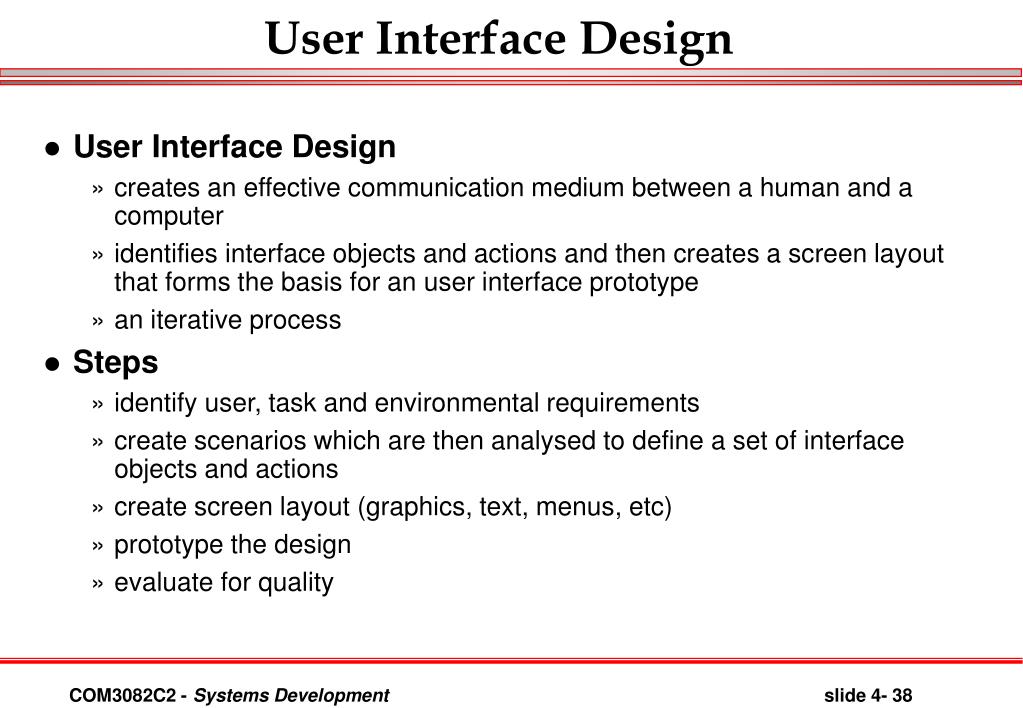 User Interface Design

● User Interface Design
» creates an effective communication medium between a human and a computer
» identifies interface objects and actions and then creates a screen layout that forms the basis for an user interface prototype
» an iterative process

● Steps
» identify user, task and environmental requirements
» create scenarios which are then analysed to define a set of interface objects and actions
» create screen layout (graphics, text, menus, etc)
» prototype the design
» evaluate for quality

COM3082C2 - Systems Development slide 4- 38